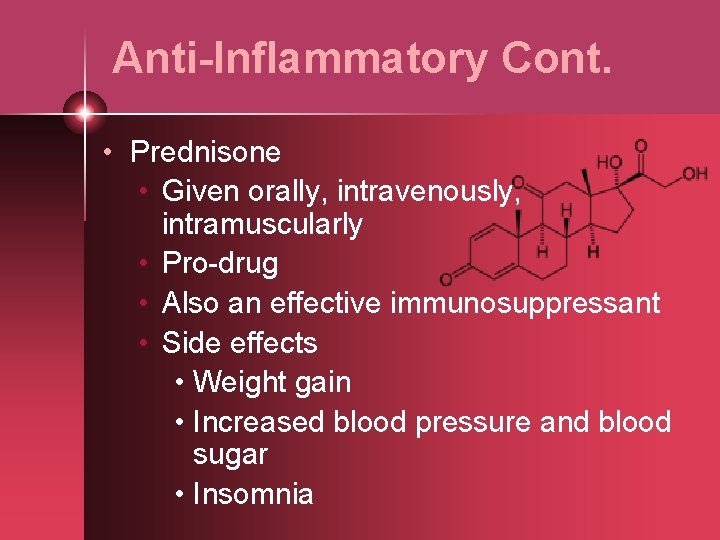 Anti-Inflammatory Cont.

• Prednisone
  • Given orally, intravenously, intramuscularly
  • Pro-drug
  • Also an effective immunosuppressant
  • Side effects
    • Weight gain
    • Increased blood pressure and blood sugar
    • Insomnia

HO O OH O H H H O